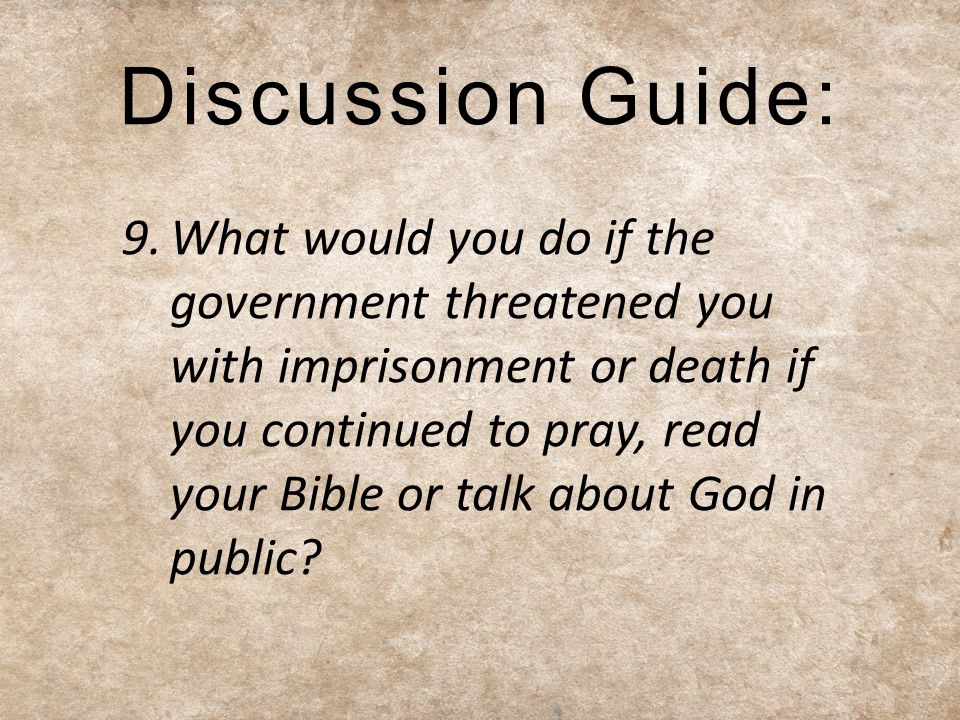 Discussion Guide:

9. What would you do if the government threatened you with imprisonment or death if you continued to pray, read your Bible or talk about God in public?